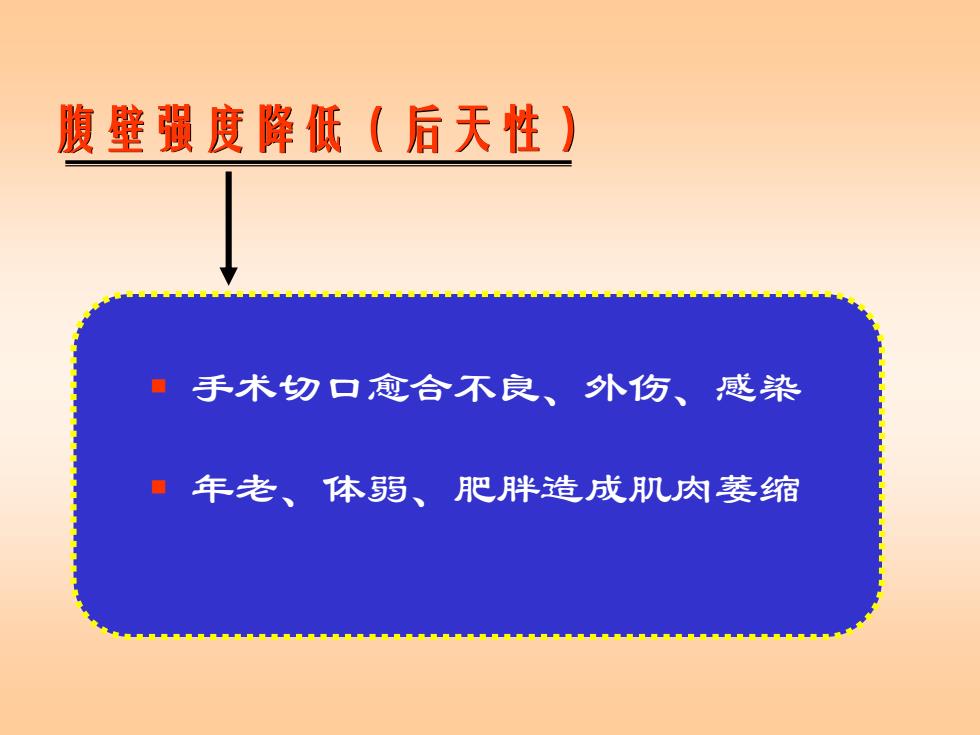 腹壁强度降低（后天性）

▪ 手术切口愈合不良、外伤、感染

▪ 年老、体弱、肥胖造成肌肉萎缩